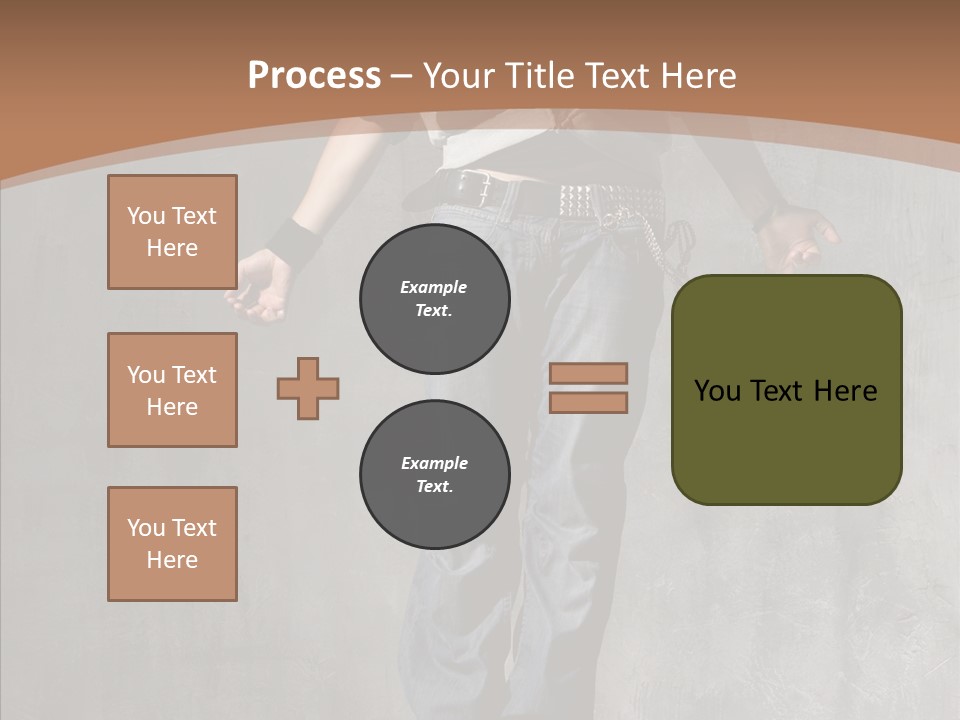 Process – Your Title Text Here

You Text Here

You Text Here

You Text Here

Example Text.

Example Text.

You Text Here